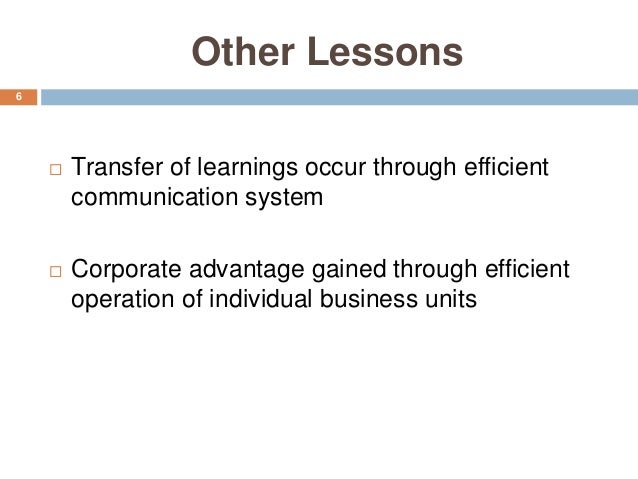 Other Lessons

6

□ Transfer of learnings occur through efficient communication system

□ Corporate advantage gained through efficient operation of individual business units